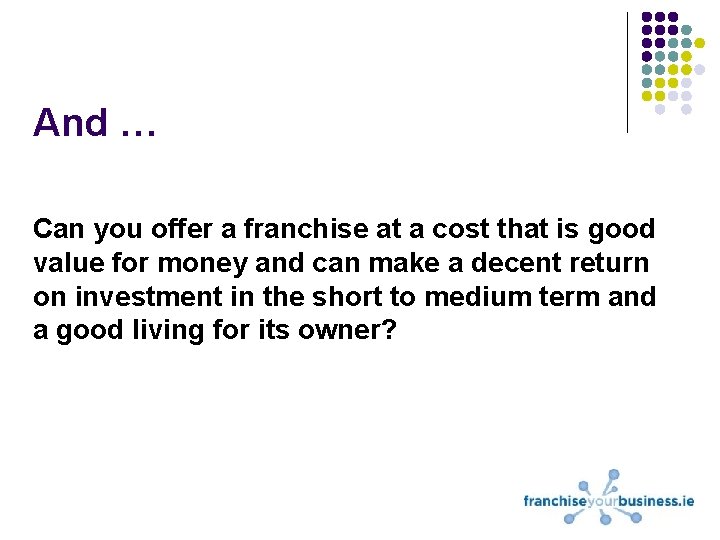 And …

Can you offer a franchise at a cost that is good value for money and can make a decent return on investment in the short to medium term and a good living for its owner?

franchiseyourbusiness.ie